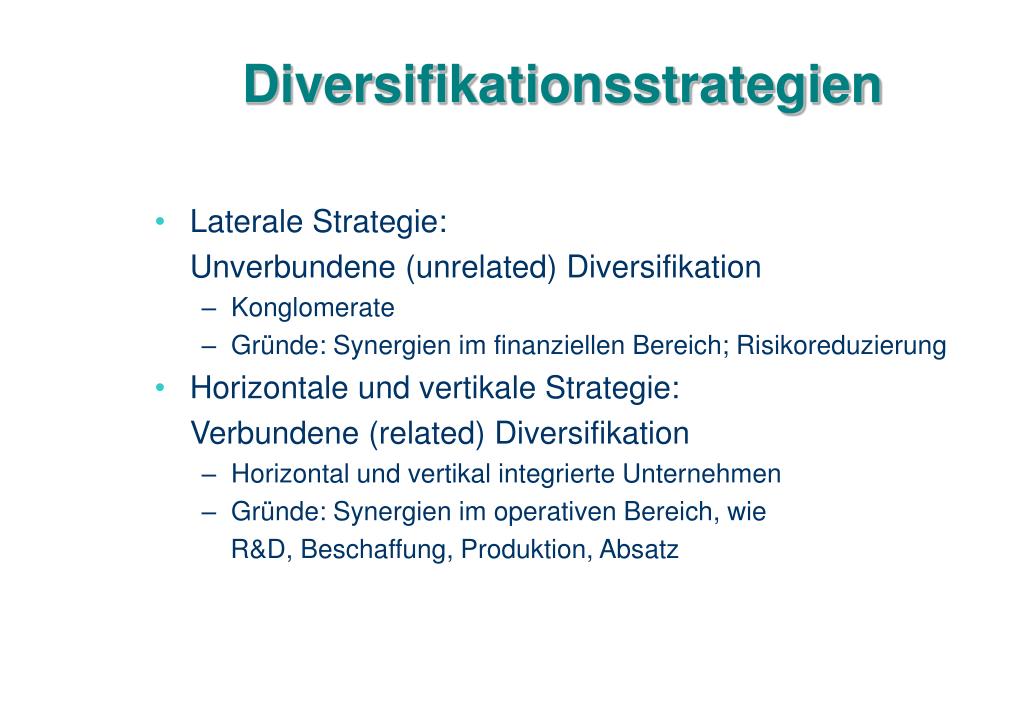 Diversifikationsstrategien

• Laterale Strategie:
Unverbundene (unrelated) Diversifikation
– Konglomerate
– Gründe: Synergien im finanziellen Bereich; Risikoreduzierung
• Horizontale und vertikale Strategie:
Verbundene (related) Diversifikation
– Horizontal und vertikal integrierte Unternehmen
– Gründe: Synergien im operativen Bereich, wie R&D, Beschaffung, Produktion, Absatz